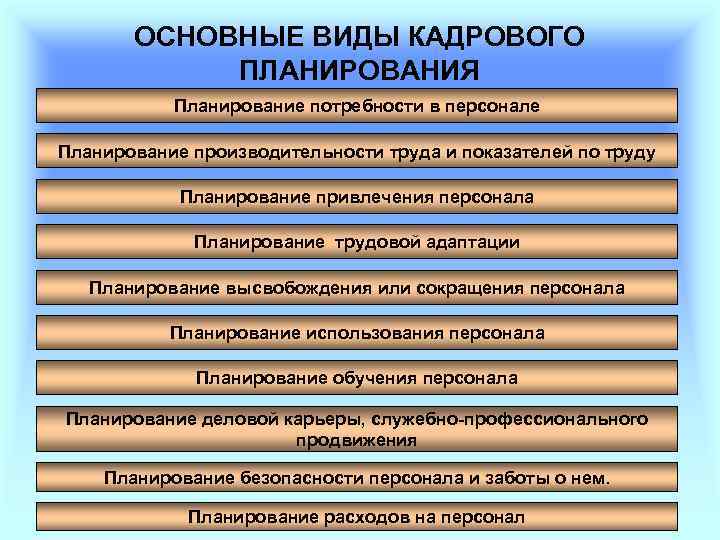 ОСНОВНЫЕ ВИДЫ КАДРОВОГО ПЛАНИРОВАНИЯ

Планирование потребности в персонале

Планирование производительности труда и показателей по труду

Планирование привлечения персонала

Планирование  трудовой адаптации

Планирование высвобождения или сокращения персонала

Планирование использования персонала

Планирование обучения персонала

Планирование деловой карьеры, служебно-профессионального продвижения

Планирование безопасности персонала и заботы о нем.

Планирование расходов на персонал